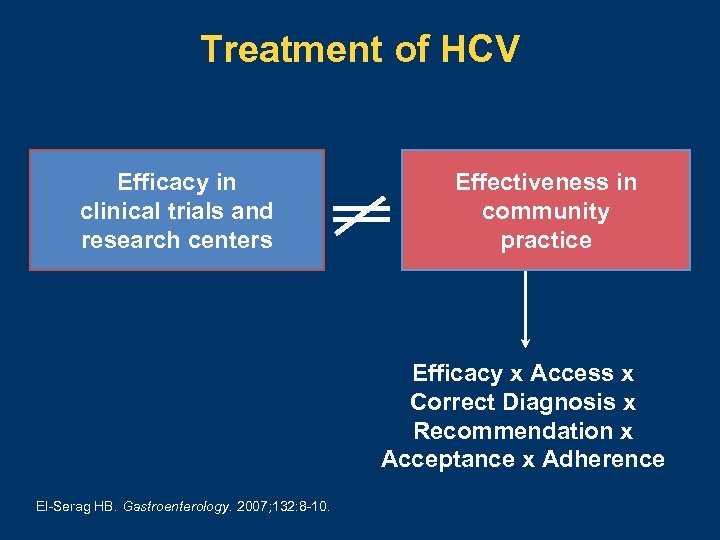 Treatment of HCV

Efficacy in clinical trials and research centers

$\neq$

Effectiveness in community practice

Efficacy x Access x Correct Diagnosis x Recommendation x Acceptance x Adherence

El-Serag HB. Gastroenterology. 2007;132:8-10.